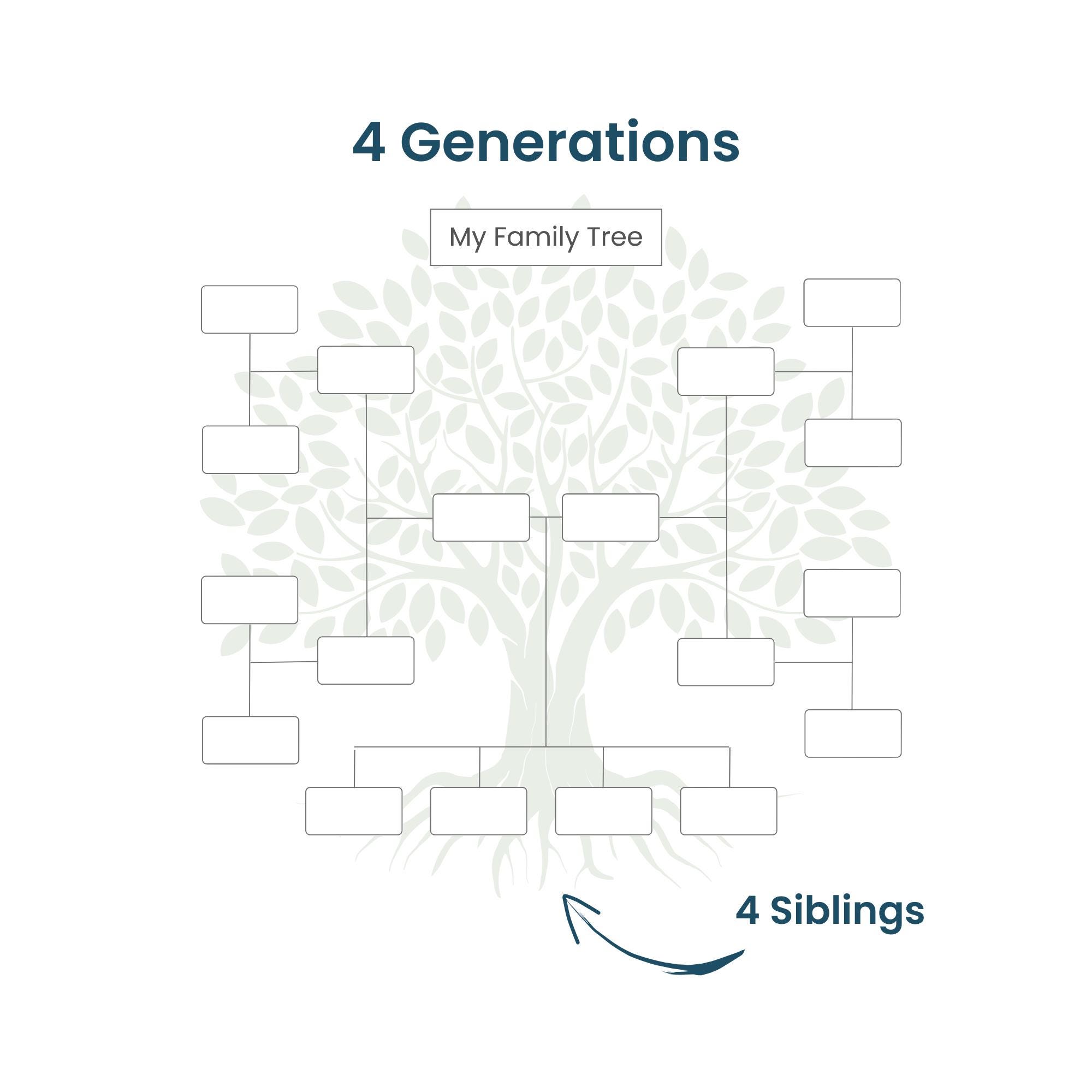 4 Generations

My Family Tree

4 Siblings